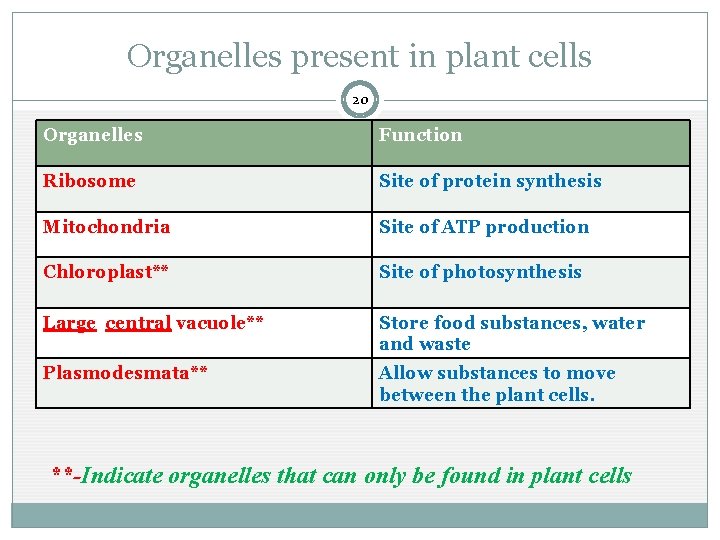 Organelles present in plant cells

20

| Organelles | Function |
|---|---|
| Ribosome | Site of protein synthesis |
| Mitochondria | Site of ATP production |
| Chloroplast** | Site of photosynthesis |
| Large central vacuole** | Store food substances, water and waste |
| Plasmodesmata** | Allow substances to move between the plant cells. |

**-Indicate organelles that can only be found in plant cells